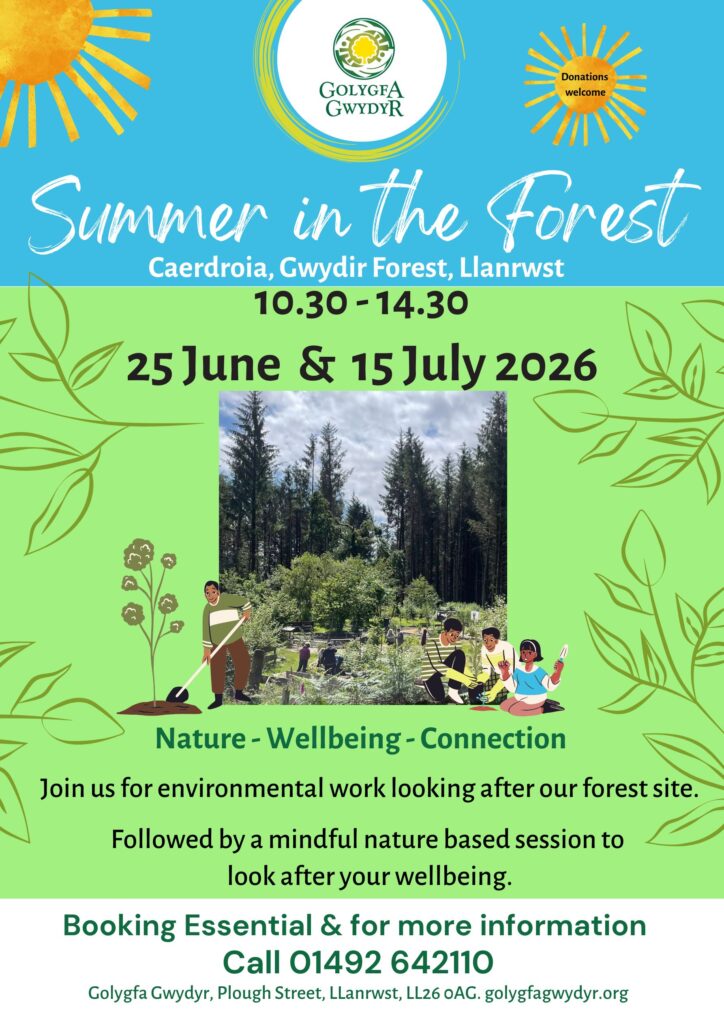 GOLYGFA GWYDYR

Donations welcome

Summer in the Forest

Caerdroia, Gwydir Forest, Llanrwst

10.30 - 14.30

25 June & 15 July 2026

Nature - Wellbeing - Connection

Join us for environmental work looking after our forest site.

Followed by a mindful nature based session to look after your wellbeing.

Booking Essential & for more information

Call 01492 642110

Golygfa Gwydyr, Plough Street, LLanrwst, LL26 0AG. golygfagwydyr.org